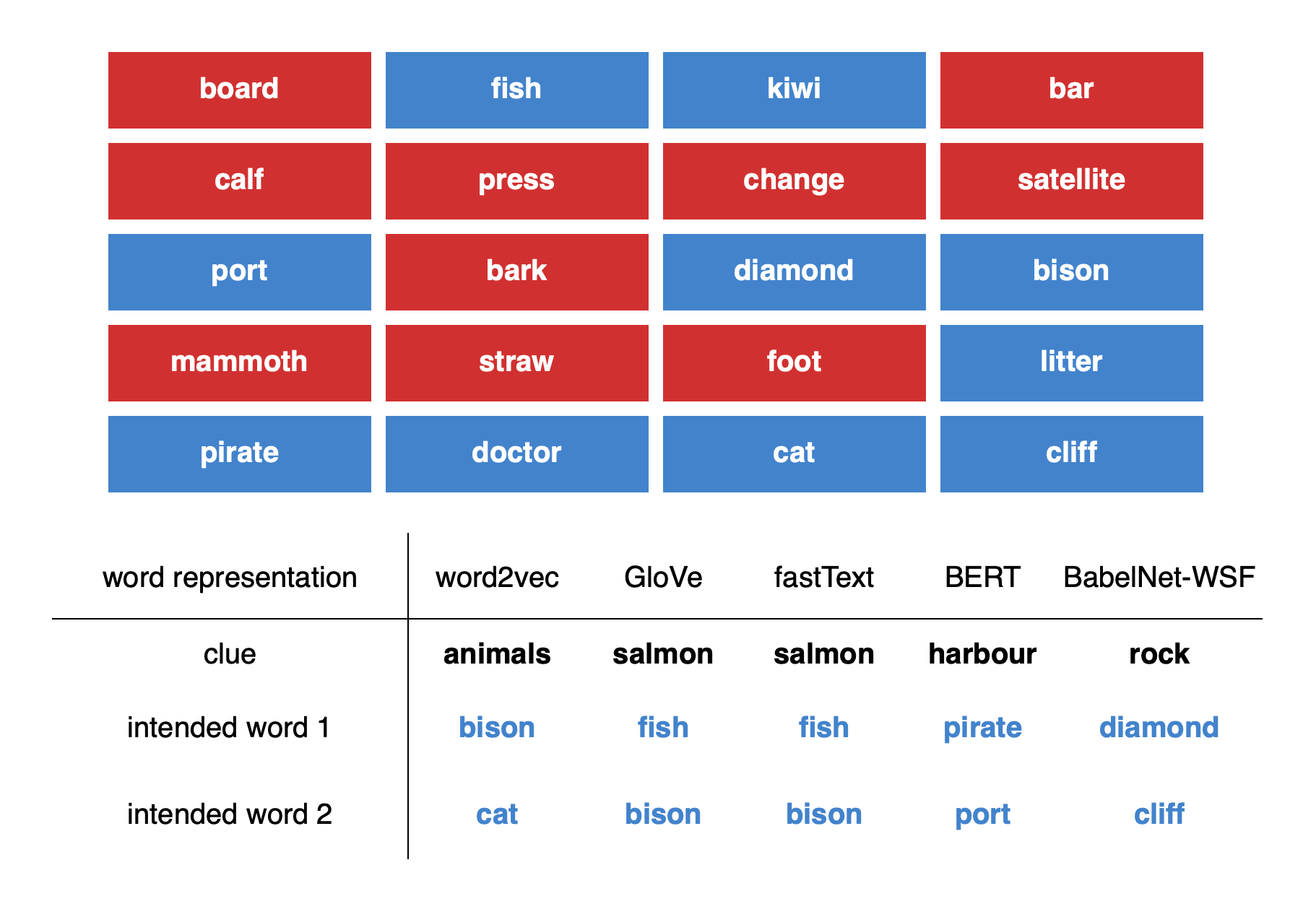 | board | fish | kiwi | bar |
|---|---|---|---|
| calf | press | change | satellite |
| port | bark | diamond | bison |
| mammoth | straw | foot | litter |
| pirate | doctor | cat | cliff |

| word representation | word2vec | GloVe | fastText | BERT | BabelNet-WSF |
|---|---|---|---|---|---|
| clue | animals | salmon | salmon | harbour | rock |
| intended word 1 | bison | fish | fish | pirate | diamond |
| intended word 2 | cat | bison | bison | port | cliff |